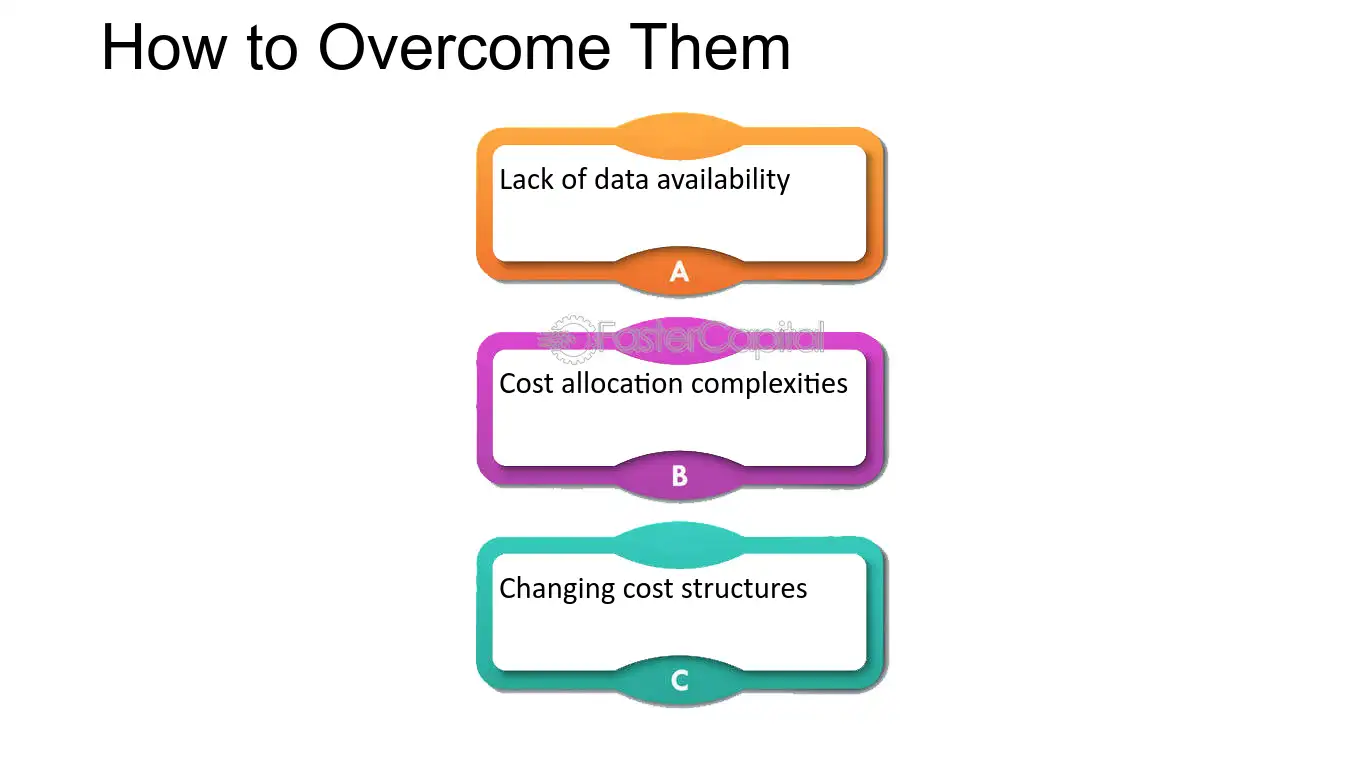 How to Overcome Them

Lack of data availability

A

Cost allocation complexities

B

Changing cost structures

C

FasterCapital